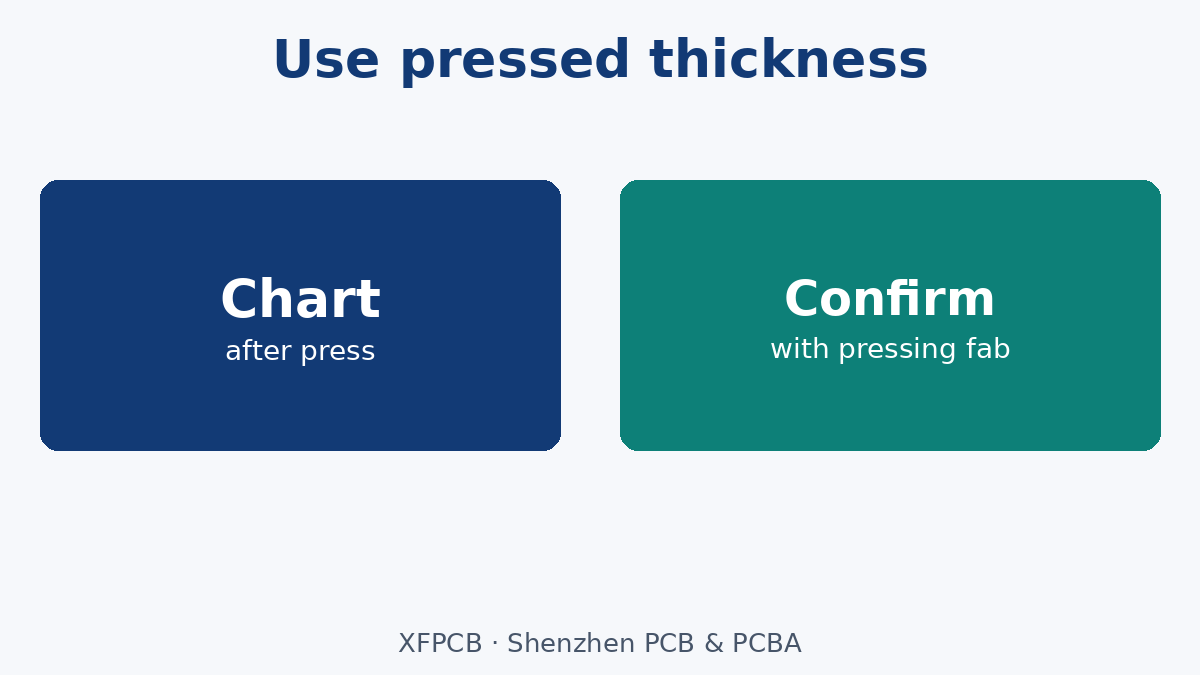 Use pressed thickness

Chart
after press

Confirm
with pressing fab

XFPCB · Shenzhen PCB & PCBA